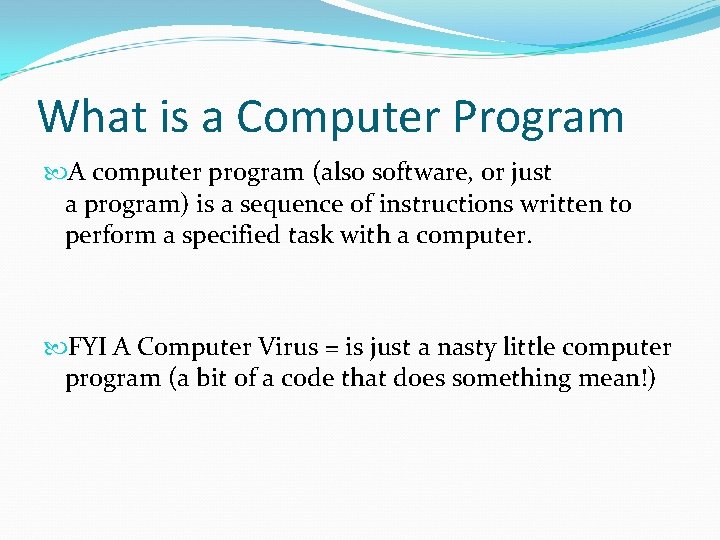 What is a Computer Program

A computer program (also software, or just a program) is a sequence of instructions written to perform a specified task with a computer.

FYI A Computer Virus = is just a nasty little computer program (a bit of a code that does something mean!)